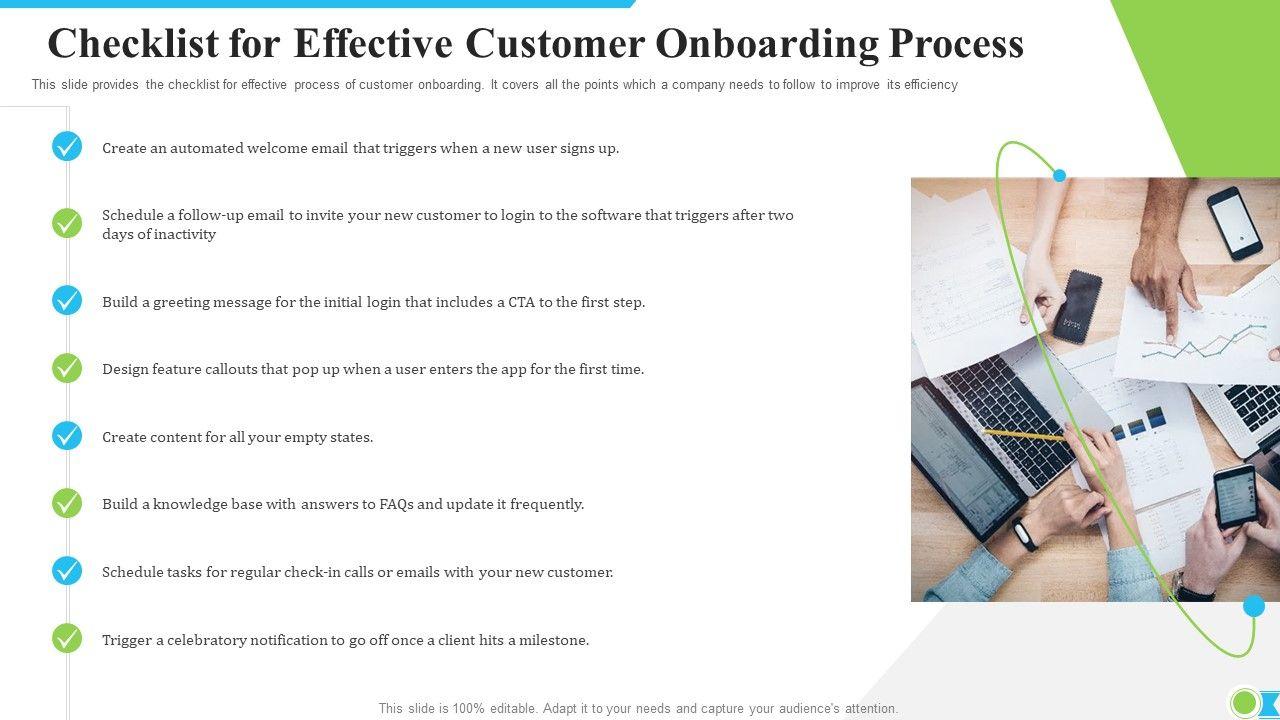 Checklist for Effective Customer Onboarding Process

This slide provides the checklist for effective process of customer onboarding. It covers all the points which a company needs to follow to improve its efficiency

Create an automated welcome email that triggers when a new user signs up.

Schedule a follow-up email to invite your new customer to login to the software that triggers after two days of inactivity

Build a greeting message for the initial login that includes a CTA to the first step.

Design feature callouts that pop up when a user enters the app for the first time.

Create content for all your empty states.

Build a knowledge base with answers to FAQs and update it frequently.

Schedule tasks for regular check-in calls or emails with your new customer.

Trigger a celebratory notification to go off once a client hits a milestone.

This slide is 100% editable. Adapt it to your needs and capture your audience's attention.